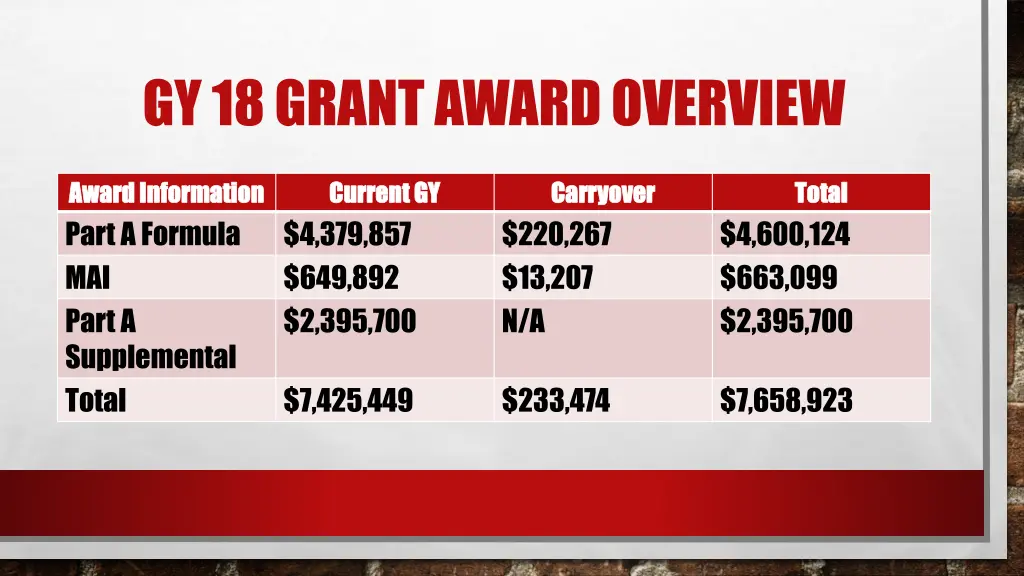 GY 18 GRANT AWARD OVERVIEW

| Award Information | Current GY | Carryover | Total |
|---|---|---|---|
| Part A Formula | \$4,379,857 | \$220,267 | \$4,600,124 |
| MAI | \$649,892 | \$13,207 | \$663,099 |
| Part A Supplemental | \$2,395,700 | N/A | \$2,395,700 |
| Total | \$7,425,449 | \$233,474 | \$7,658,923 |